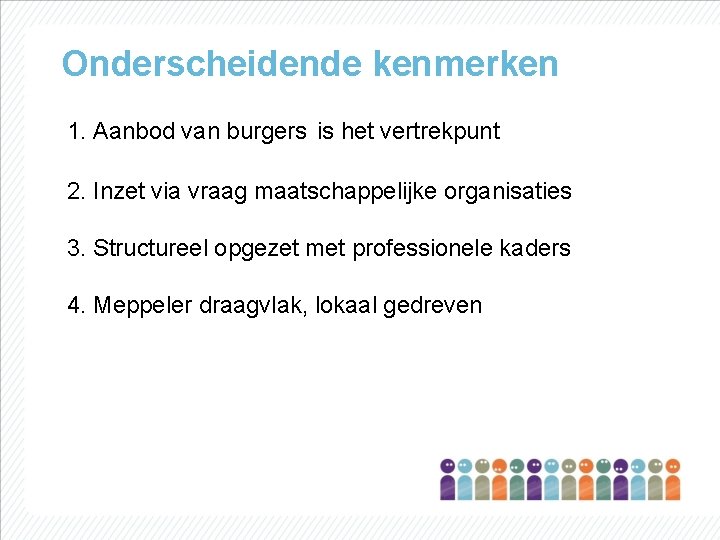 Onderscheidende kenmerken

1. Aanbod van burgers is het vertrekpunt

2. Inzet via vraag maatschappelijke organisaties

3. Structureel opgezet met professionele kaders

4. Meppeler draagvlak, lokaal gedreven